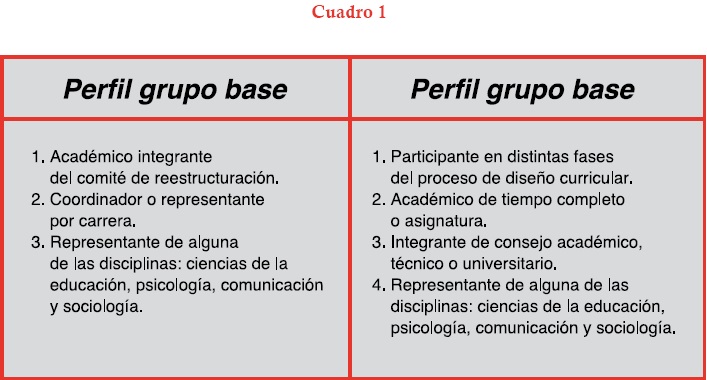 Cuadro 1

| Perfil grupo base | Perfil grupo base |
|---|---|
| 1. Académico integrante del comité de reestructuración. 2. Coordinador o representante por carrera. 3. Representante de alguna de las disciplinas: ciencias de la educación, psicología, comunicación y sociología. | 1. Participante en distintas fases del proceso de diseño curricular. 2. Académico de tiempo completo o asignatura. 3. Integrante de consejo académico, técnico o universitario. 4. Representante de alguna de las disciplinas: ciencias de la educación, psicología, comunicación y sociología. |